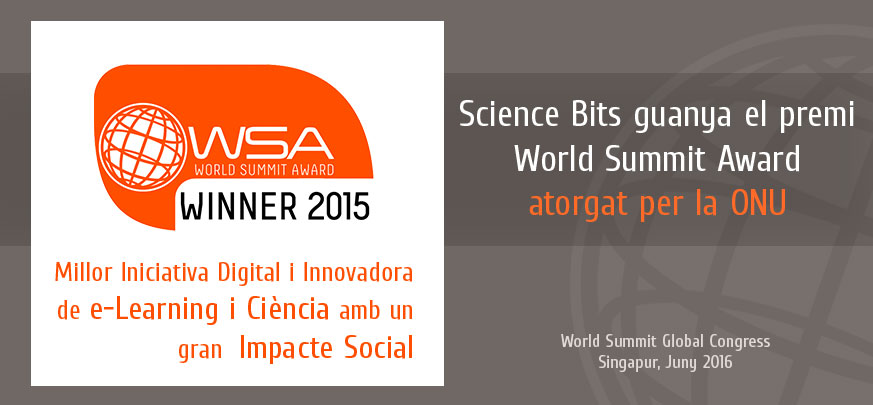 WSA
WORLD SUMMIT AWARD
WINNER 2015

Millor Iniciativa Digital i Innovadora de e-Learning i Ciència amb un gran Impacte Social

Science Bits guanya el premi World Summit Award atorgat per la ONU

World Summit Global Congress
Singapur, Juny 2016